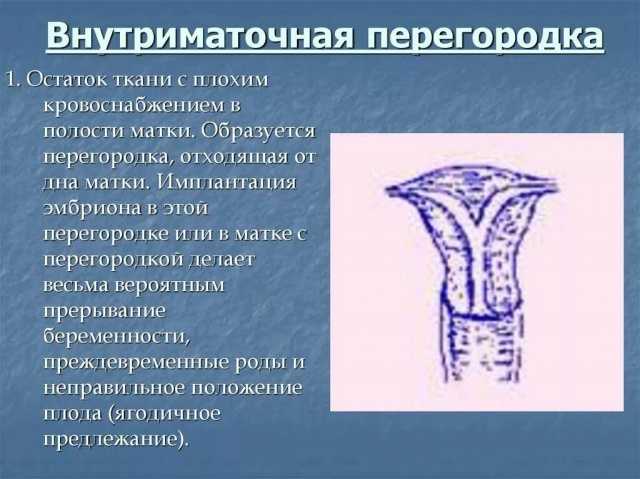 Внутриматочная перегородка

1. Остаток ткани с плохим кровоснабжением в полости матки. Образуется перегородка, отходящая от дна матки. Имплантация эмбриона в этой перегородке или в матке с перегородкой делает весьма вероятным прерывание беременности, преждевременные роды и неправильное положение плода (ягодичное предлежание).